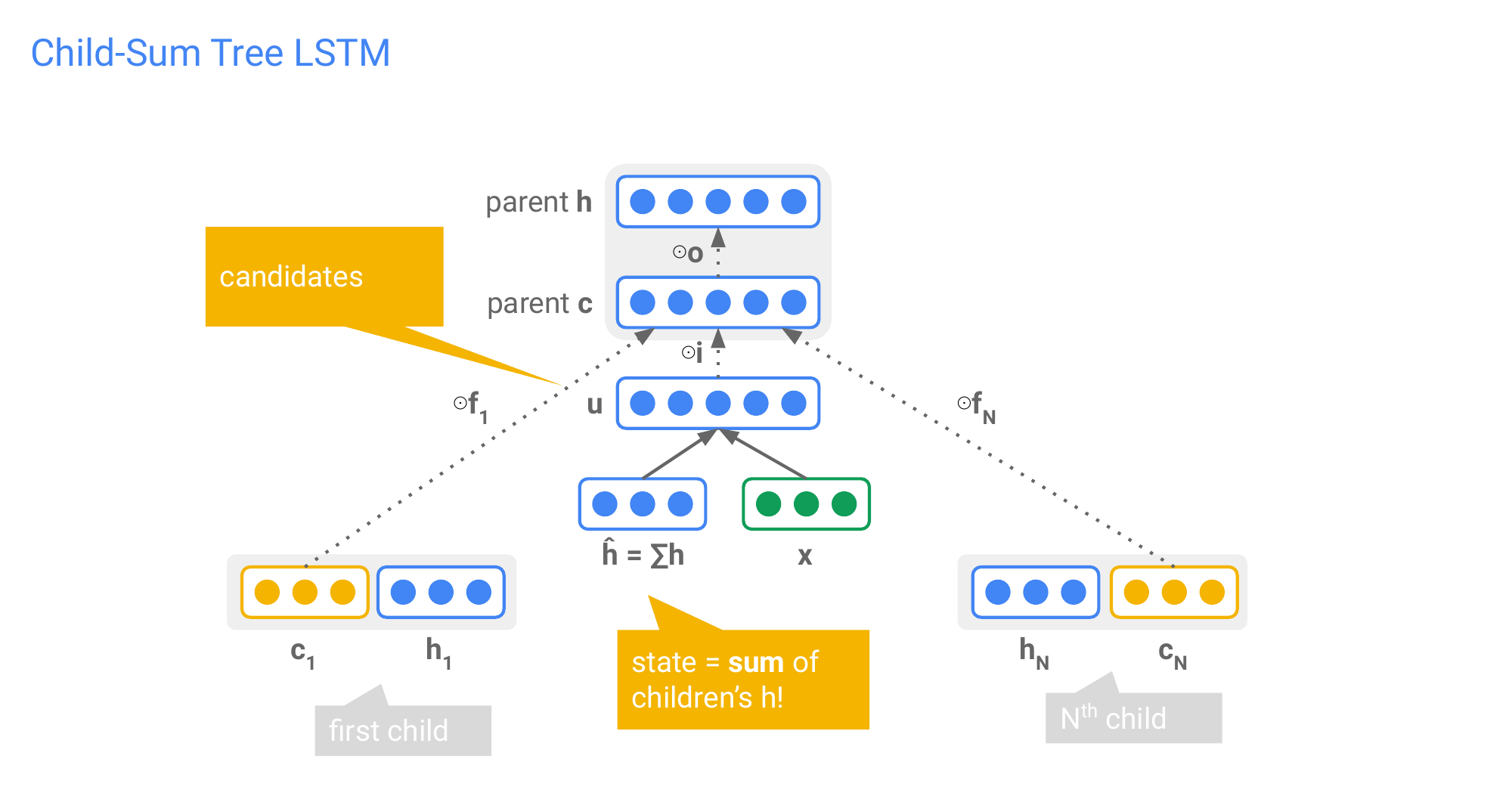 Child-Sum Tree LSTM

parent h

$\odot$o

candidates

parent c

$\odot$i

$\odot f_1$

u

$\odot f_N$

$\hat{h} = \sum h$

x

$c_1$

$h_1$

$h_N$

$c_N$

first child

state = sum of children's h!

$N^{th}$ child